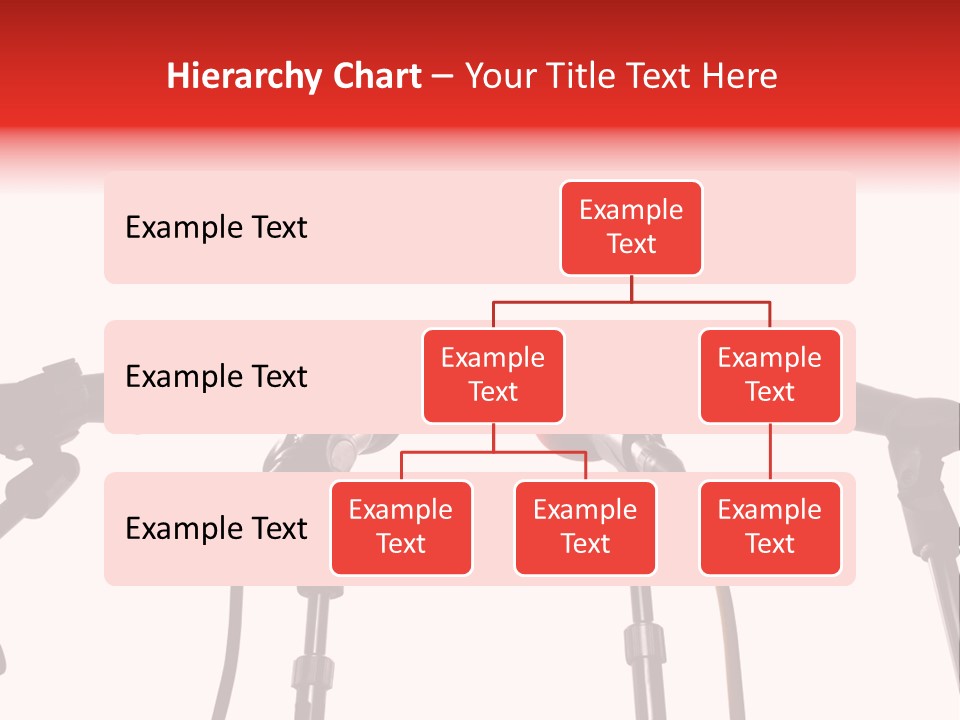 Hierarchy Chart – Your Title Text Here

Example Text

Example Text

Example Text

Example Text

Example Text

Example Text

Example Text

Example Text

Example Text